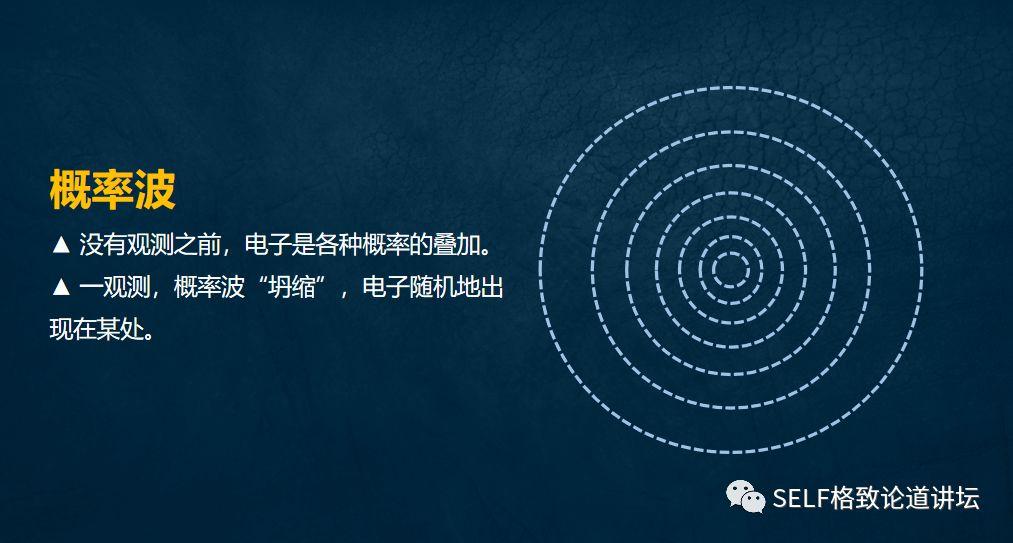 概率波

▲ 没有观测之前，电子是各种概率的叠加。

▲ 一观测，概率波“坍缩”，电子随机地出现在某处。

SELF格致论道讲坛